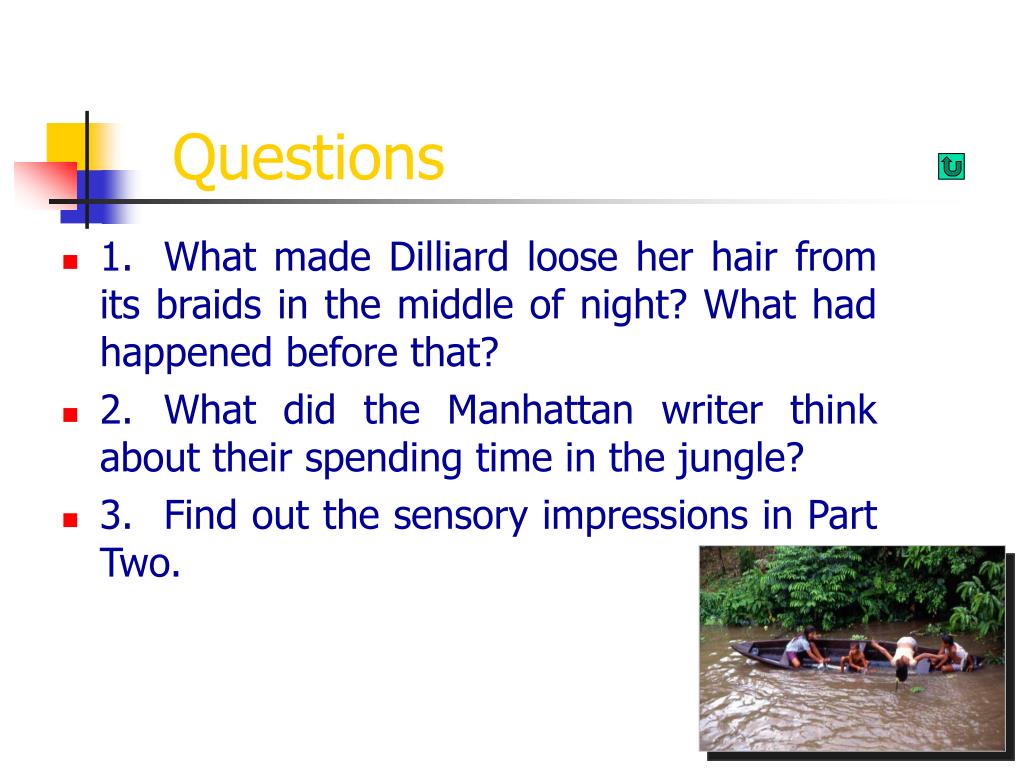 Questions

1. What made Dilliard loose her hair from its braids in the middle of night? What had happened before that?

2. What did the Manhattan writer think about their spending time in the jungle?

3. Find out the sensory impressions in Part Two.